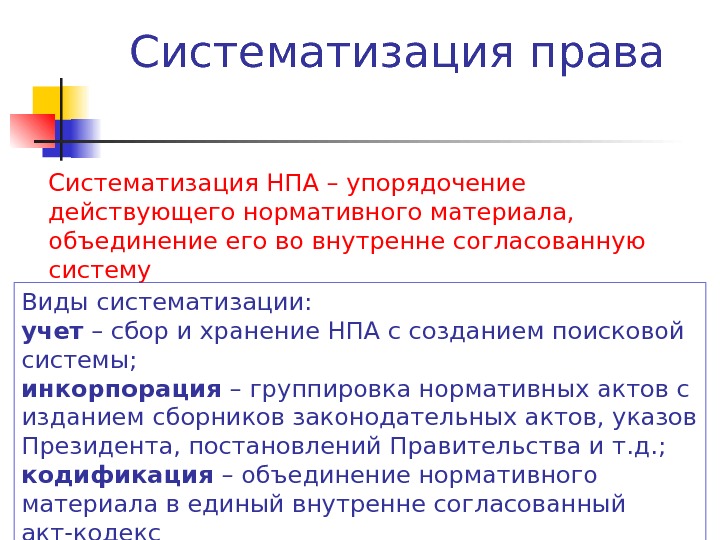 Систематизация права

Систематизация НПА – упорядочение действующего нормативного материала, объединение его во внутренне согласованную систему

Виды систематизации:
учет – сбор и хранение НПА с созданием поисковой системы;
инкорпорация – группировка нормативных актов с изданием сборников законодательных актов, указов Президента, постановлений Правительства и т.д.;
кодификация – объединение нормативного материала в единый внутренне согласованный акт-кодекс